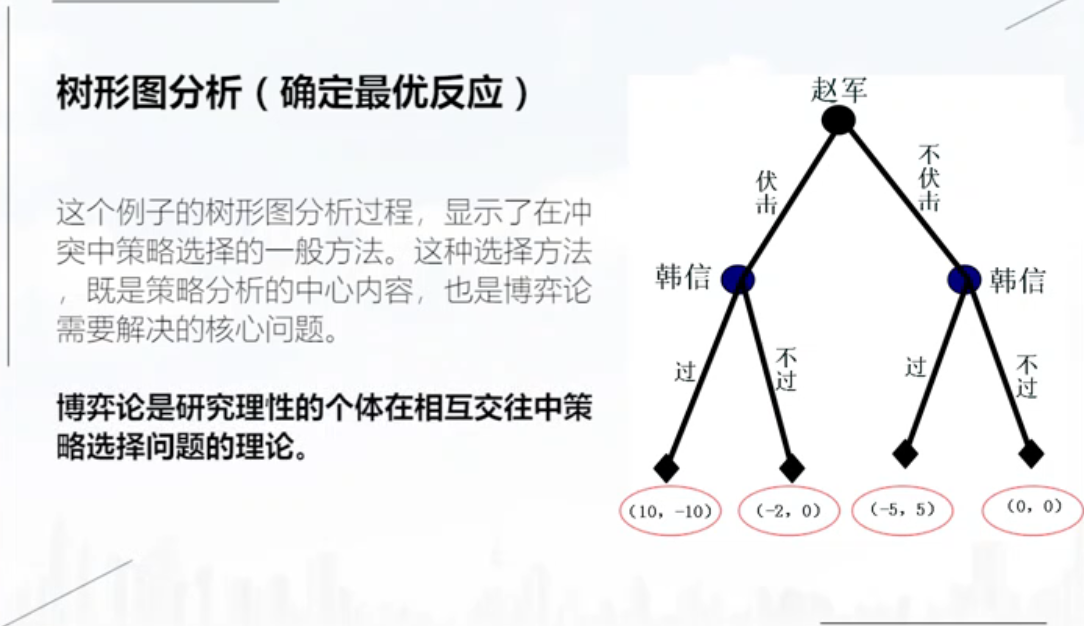 树形图分析（确定最优反应）

这个例子的树形图分析过程，显示了在冲突中策略选择的一般方法。这种选择方法，既是策略分析的中心内容，也是博弈论需要解决的核心问题。

博弈论是研究理性的个体在相互交往中策略选择问题的理论。

赵军

伏击

不伏击

韩信

韩信

过

不过

过

不过

(10, -10)

(-2, 0)

(-5, 5)

(0, 0)